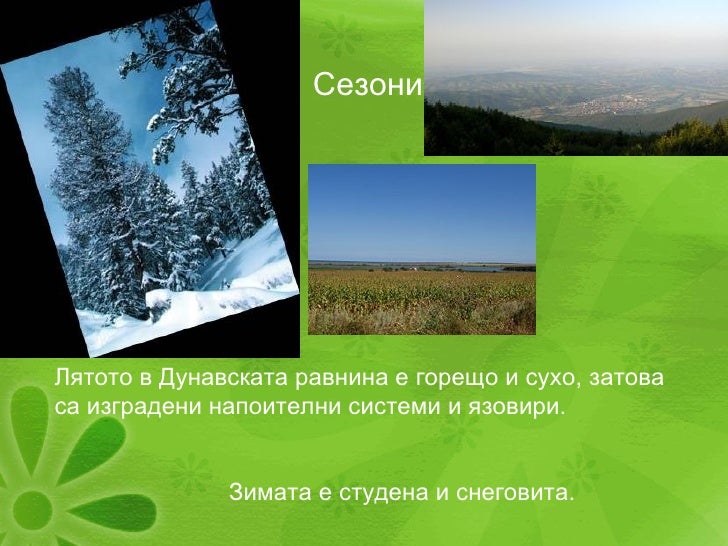 Сезони

Лятото в Дунавската равнина е горещо и сухо, затова са изградени напоителни системи и язовири.

Зимата е студена и снеговита.